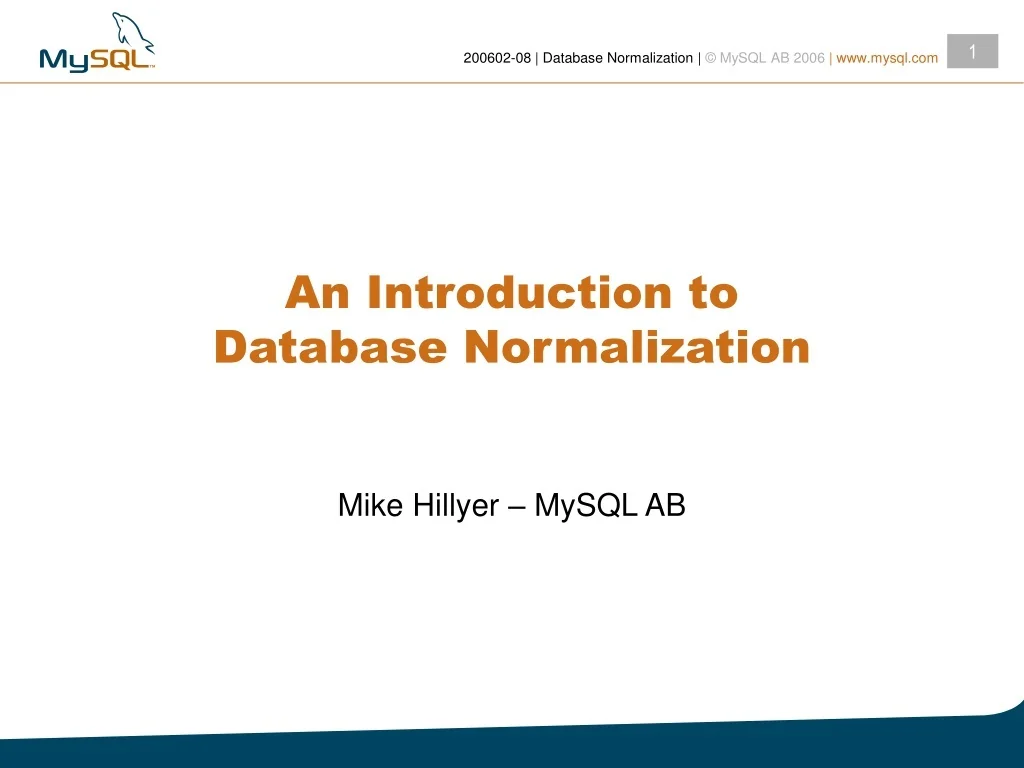 MySQL™

200602-08 | Database Normalization | © MySQL AB 2006 | www.mysql.com

1

An Introduction to Database Normalization

Mike Hillyer – MySQL AB